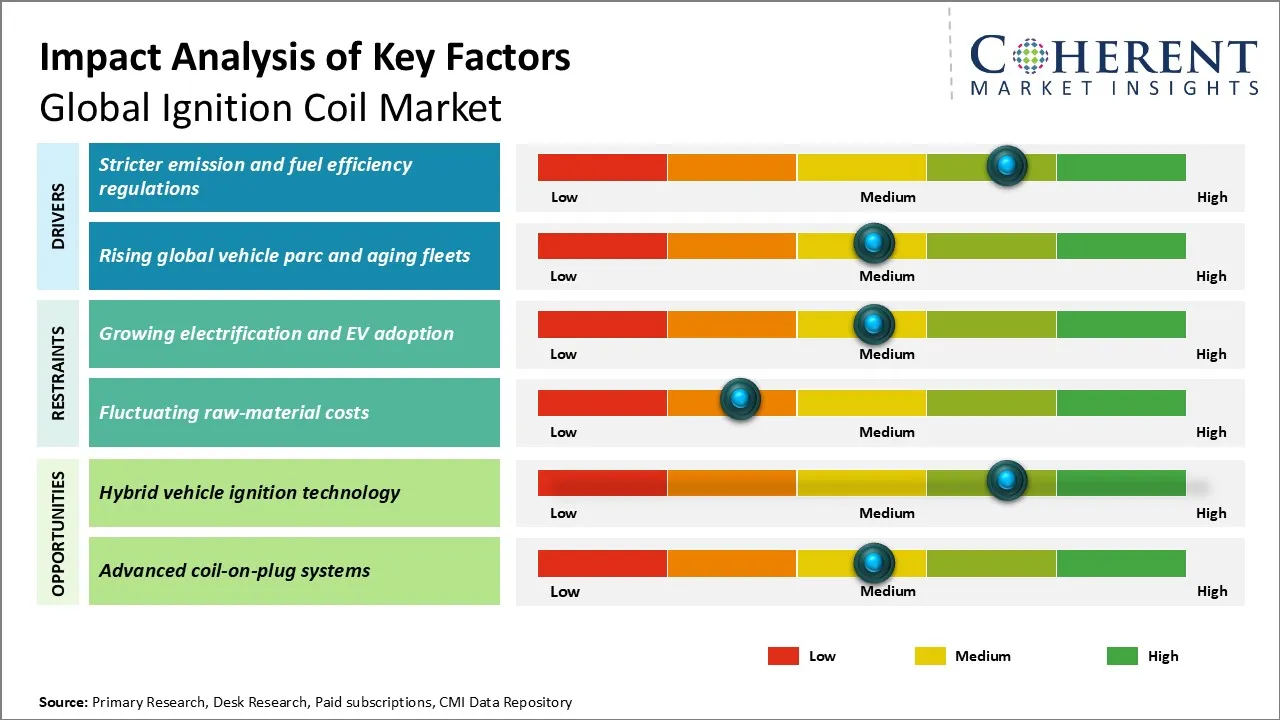 Impact Analysis of Key Factors
Global Ignition Coil Market

COHERENT
MARKET INSIGHTS

DRIVERS

Stricter emission and fuel efficiency regulations

Low Medium High

Rising global vehicle parc and aging fleets

Low Medium High

RESTRAINTS

Growing electrification and EV adoption

Low Medium High

Fluctuating raw-material costs

Low Medium High

OPPORTUNITIES

Hybrid vehicle ignition technology

Low Medium High

Advanced coil-on-plug systems

Low Medium High

Low Medium High

Source: Primary Research, Desk Research, Paid subscriptions, CMI Data Repository